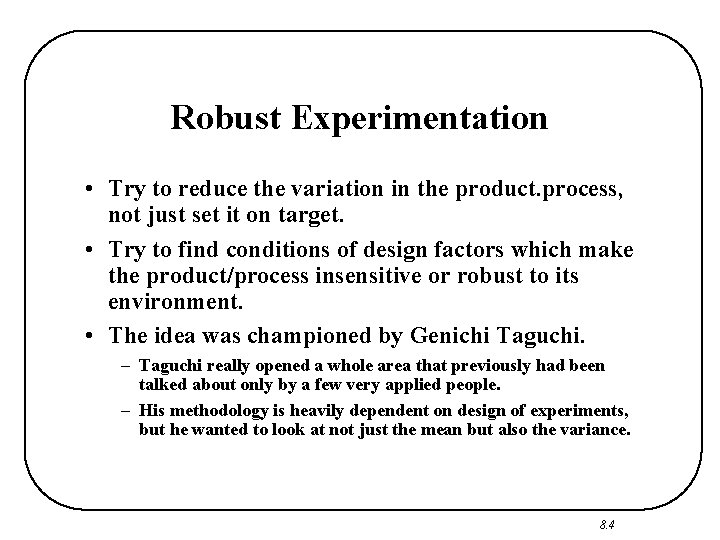 Robust Experimentation

• Try to reduce the variation in the product.process, not just set it on target.

• Try to find conditions of design factors which make the product/process insensitive or robust to its environment.

• The idea was championed by Genichi Taguchi.

– Taguchi really opened a whole area that previously had been talked about only by a few very applied people.

– His methodology is heavily dependent on design of experiments, but he wanted to look at not just the mean but also the variance.

8.4